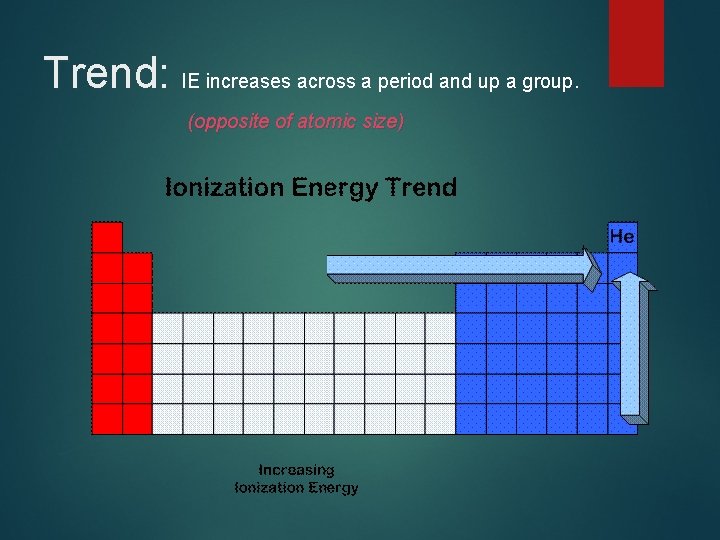 Trend: IE increases across a period and up a group.

(opposite of atomic size)

Ionization Energy Trend

He

Increasing
Ionization Energy